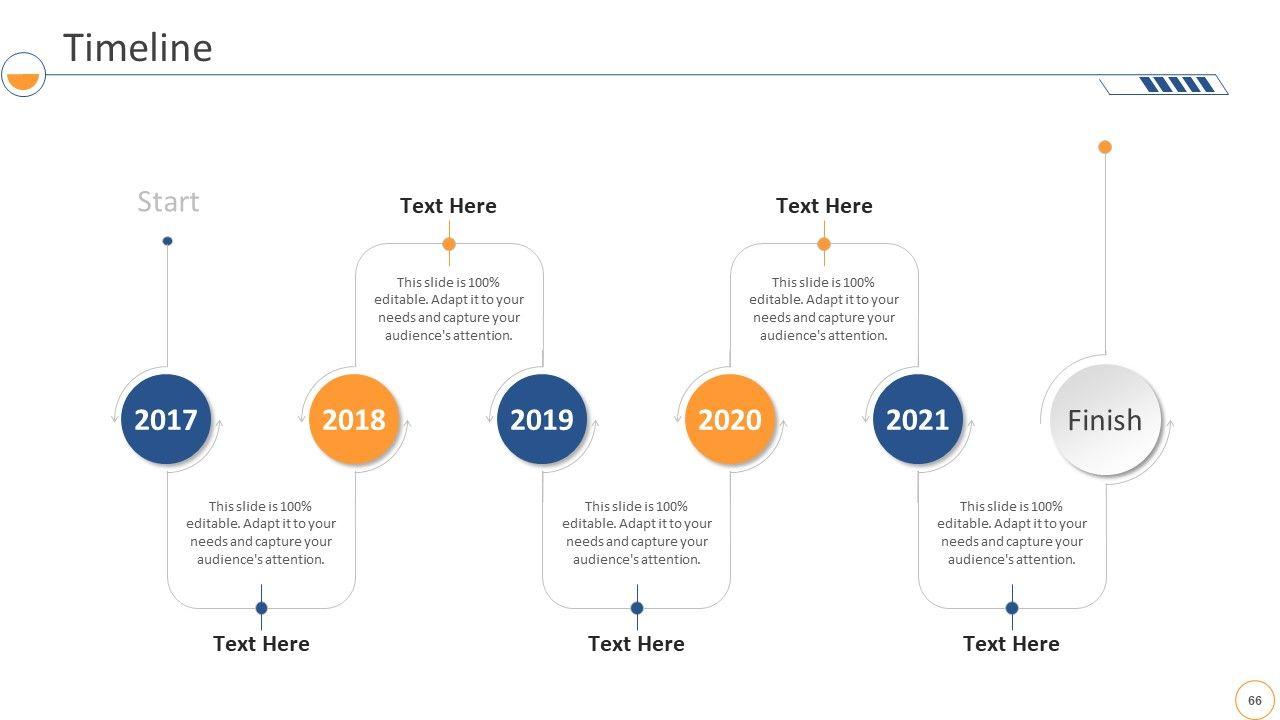 Timeline

Start

Text Here

This slide is 100% editable. Adapt it to your needs and capture your audience's attention.

Text Here

This slide is 100% editable. Adapt it to your needs and capture your audience's attention.

2017

2018

2019

2020

2021

Finish

This slide is 100% editable. Adapt it to your needs and capture your audience's attention.

Text Here

This slide is 100% editable. Adapt it to your needs and capture your audience's attention.

Text Here

This slide is 100% editable. Adapt it to your needs and capture your audience's attention.

Text Here

66